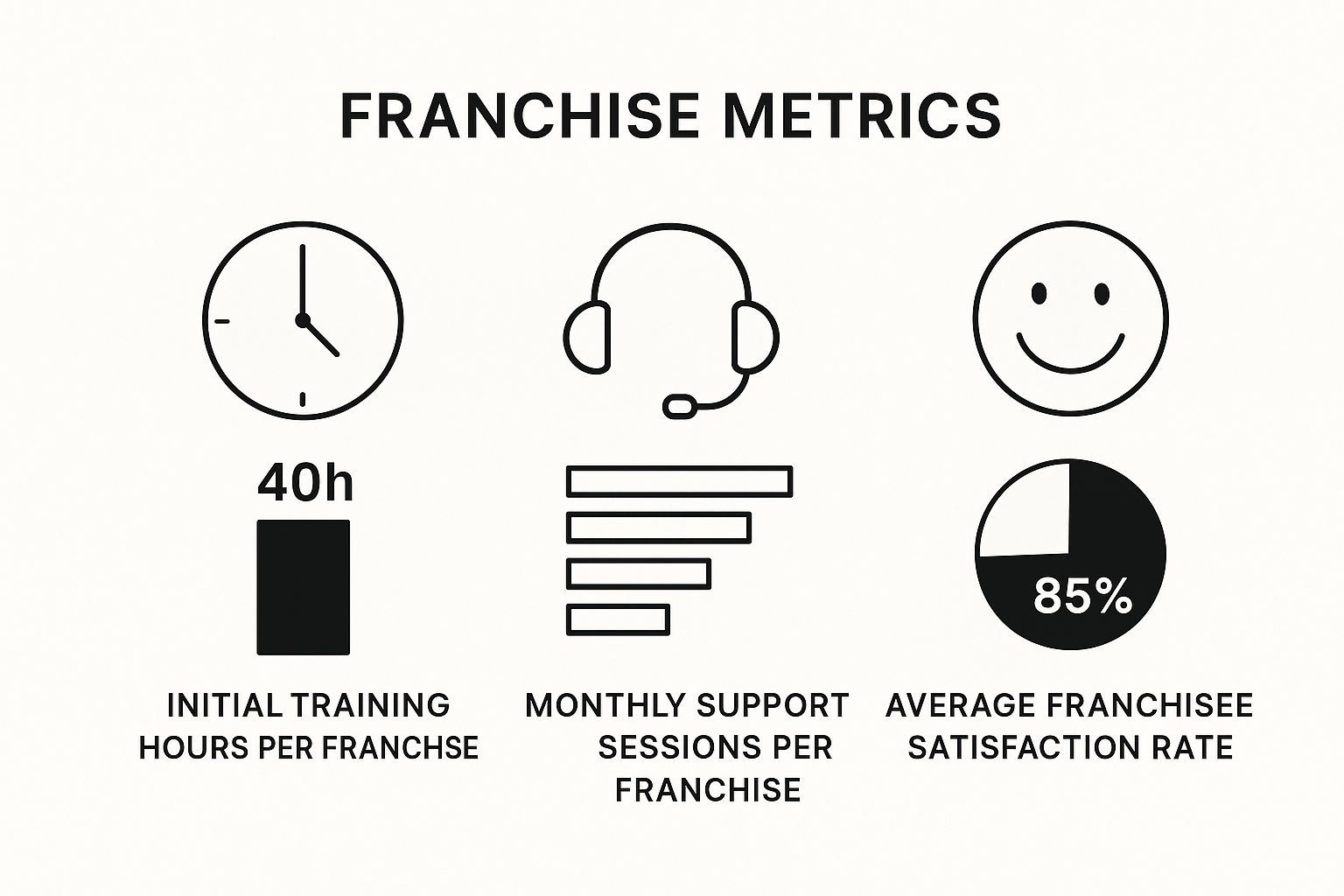 FRANCHISE METRICS

40h

INITIAL TRAINING HOURS PER FRANCHSE

MONTHLY SUPPORT SESSIONS PER FRANCHISE

85%

AVERAGE FRANCHISEE SATISFACTION RATE